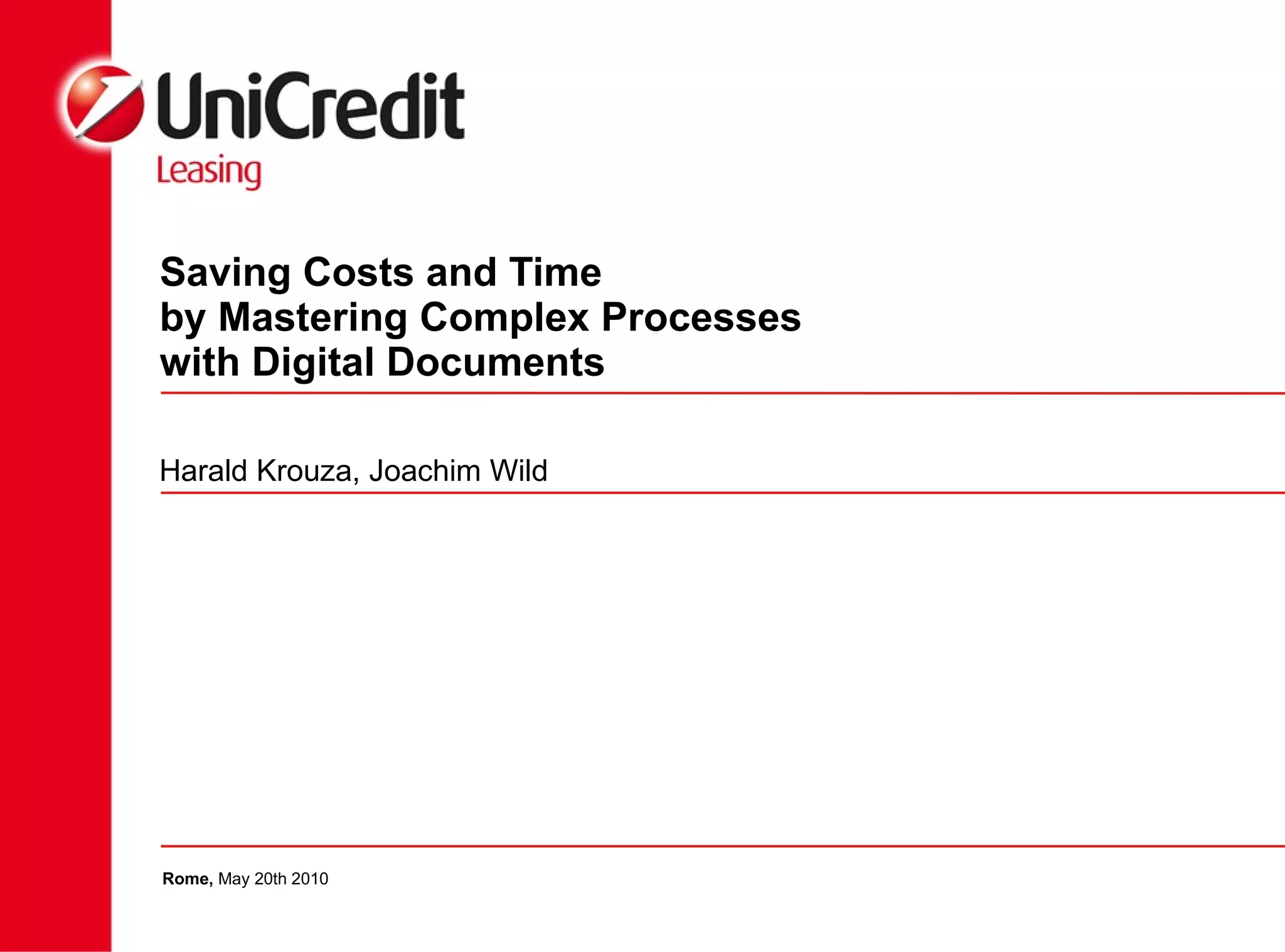 UniCredit
Leasing

Saving Costs and Time
by Mastering Complex Processes
with Digital Documents

Harald Krouza, Joachim Wild

Rome, May 20th 2010